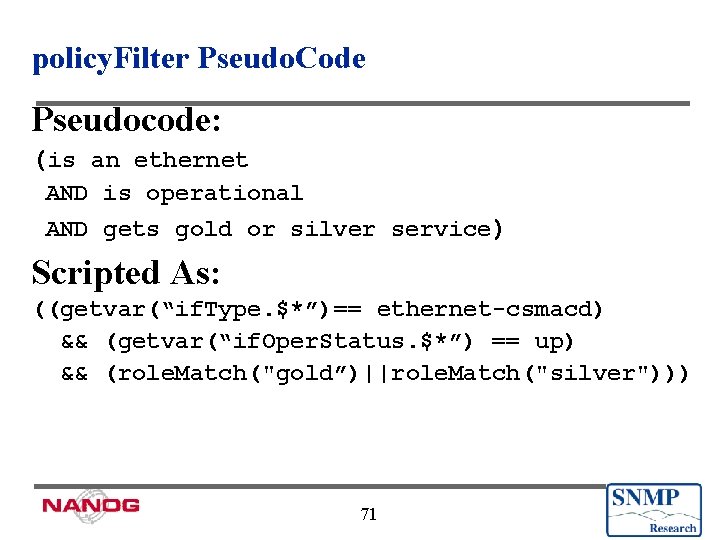 policyFilter PseudoCode

Pseudocode:

(is an ethernet
AND is operational
AND gets gold or silver service)

Scripted As:

((getvar(“ifType.$*”)== ethernet-csmacd)
&& (getvar(“ifOperStatus.$*”) == up)
&& (roleMatch("gold”)||roleMatch("silver")))

NANOG

71

SNMP Research